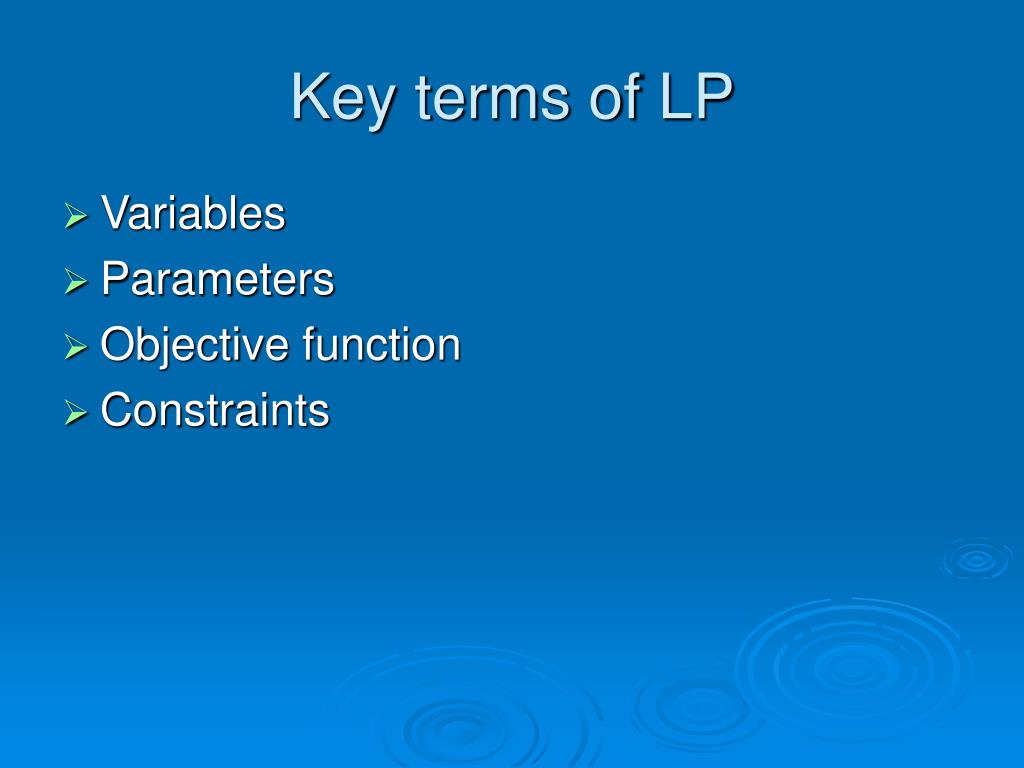 Key terms of LP

➢ Variables
➢ Parameters
➢ Objective function
➢ Constraints